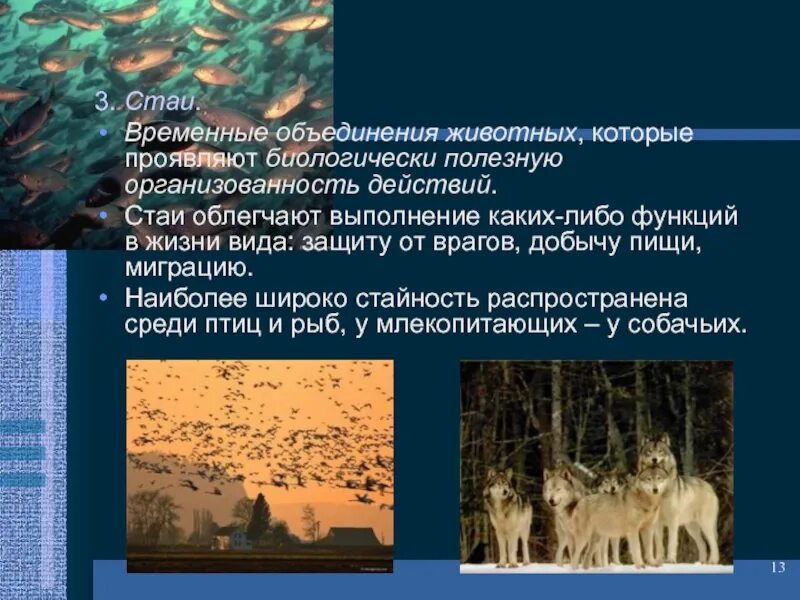 3. Стаи.

• Временные объединения животных, которые проявляют биологически полезную организованность действий.

• Стаи облегчают выполнение каких-либо функций в жизни вида: защиту от врагов, добычу пищи, миграцию.

• Наиболее широко стайность распространена среди птиц и рыб, у млекопитающих – у собачьих.

13